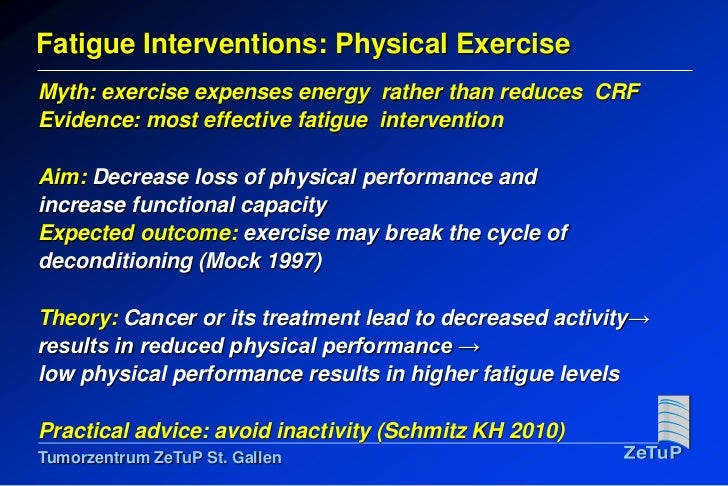 Fatigue Interventions: Physical Exercise

Myth: exercise expenses energy rather than reduces CRF
Evidence: most effective fatigue intervention

Aim: Decrease loss of physical performance and increase functional capacity
Expected outcome: exercise may break the cycle of deconditioning (Mock 1997)

Theory: Cancer or its treatment lead to decreased activity→ results in reduced physical performance → low physical performance results in higher fatigue levels

Practical advice: avoid inactivity (Schmitz KH 2010)

Tumorzentrum ZeTuP St. Gallen

ZeTuP